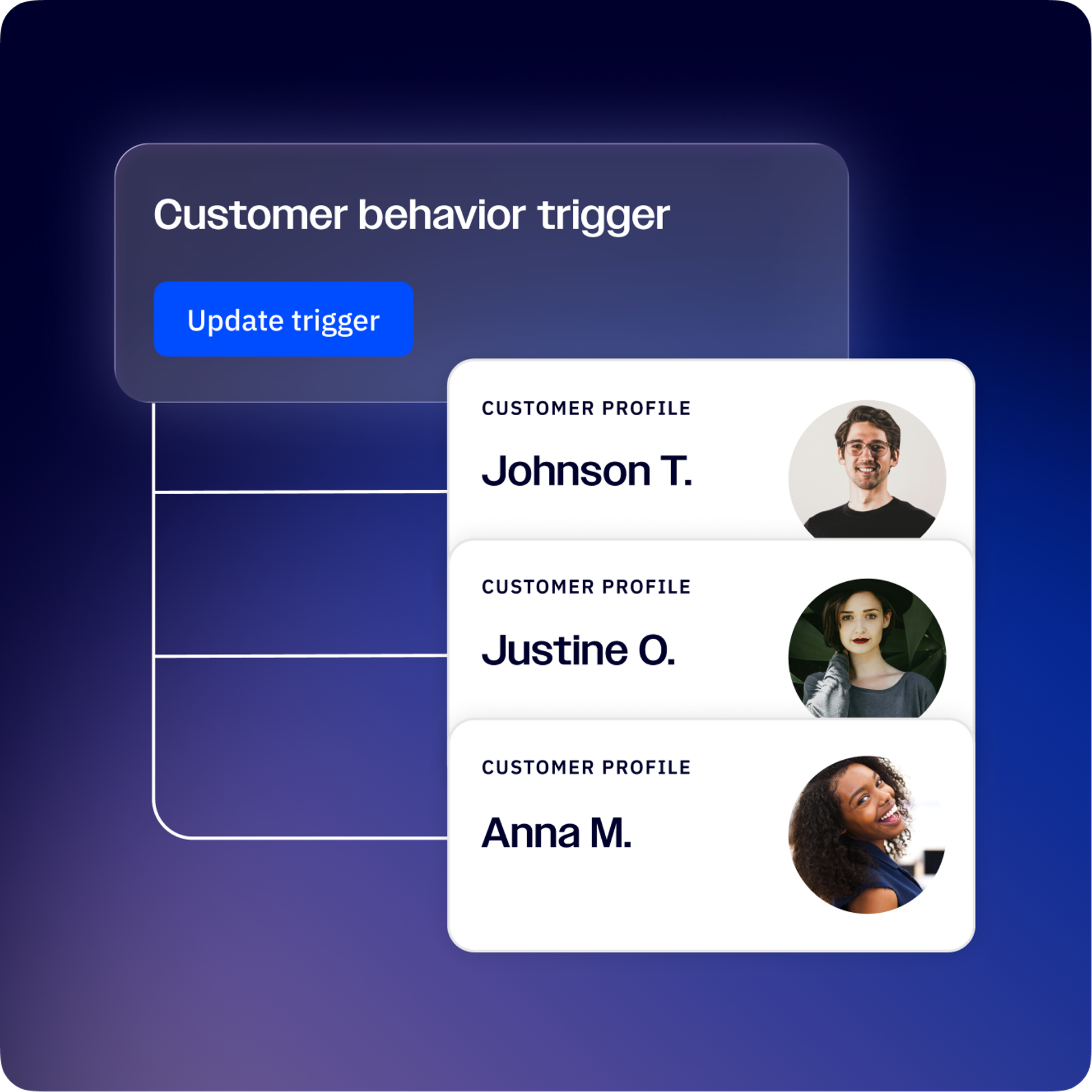 Customer behavior trigger

Update trigger

CUSTOMER PROFILE

Johnson T.

CUSTOMER PROFILE

Justine O.

CUSTOMER PROFILE

Anna M.